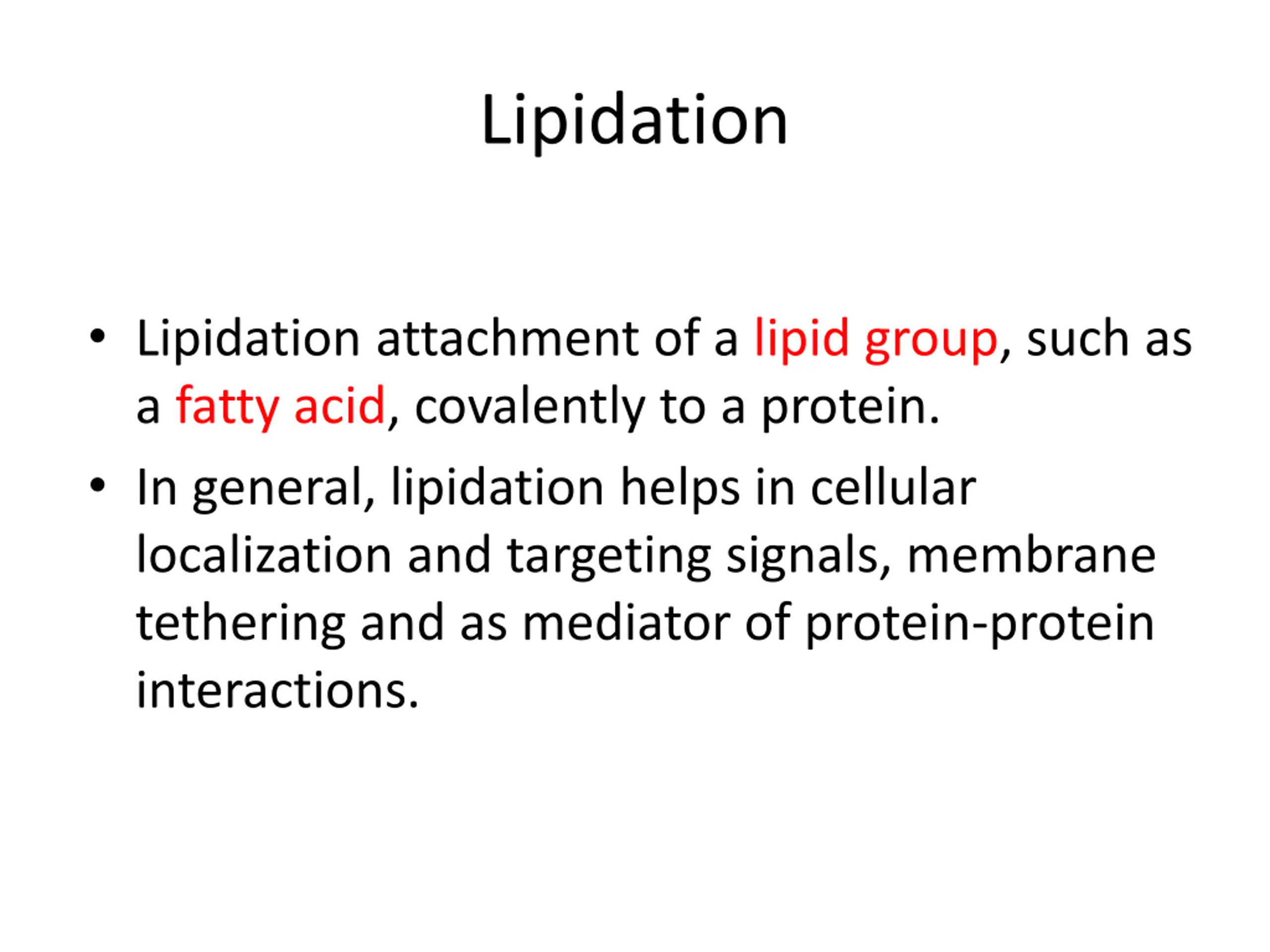 Lipidation

• Lipidation attachment of a lipid group, such as a fatty acid, covalently to a protein.
• In general, lipidation helps in cellular localization and targeting signals, membrane tethering and as mediator of protein-protein interactions.